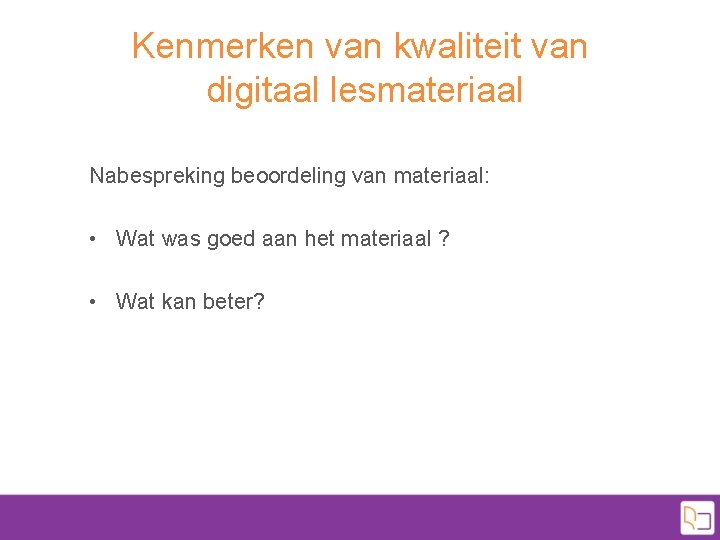 Kenmerken van kwaliteit van digitaal lesmateriaal

Nabespreking beoordeling van materiaal:

• Wat was goed aan het materiaal ?

• Wat kan beter?